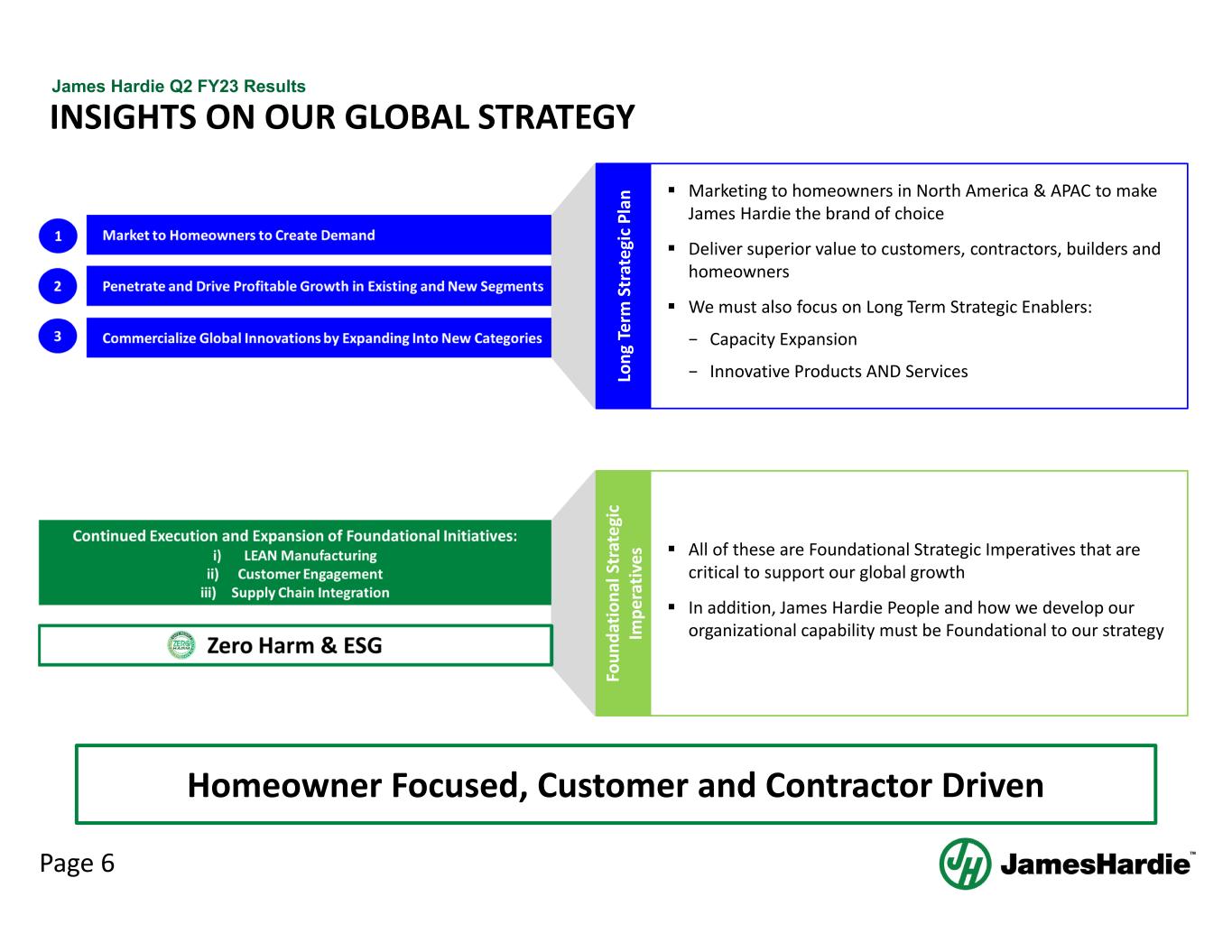 James Hardie Q2 FY23 Results
INSIGHTS ON OUR GLOBAL STRATEGY

1 Market to Homeowners to Create Demand

2 Penetrate and Drive Profitable Growth in Existing and New Segments

3 Commercialize Global Innovations by Expanding Into New Categories

Long Term Strategic Plan

▪ Marketing to homeowners in North America & APAC to make James Hardie the brand of choice

▪ Deliver superior value to customers, contractors, builders and homeowners

▪ We must also focus on Long Term Strategic Enablers:
− Capacity Expansion
− Innovative Products AND Services

Continued Execution and Expansion of Foundational Initiatives:
i) LEAN Manufacturing
ii) Customer Engagement
iii) Supply Chain Integration

ZERO HARM Zero Harm & ESG

Foundational Strategic Imperatives

▪ All of these are Foundational Strategic Imperatives that are critical to support our global growth

▪ In addition, James Hardie People and how we develop our organizational capability must be Foundational to our strategy

Homeowner Focused, Customer and Contractor Driven

Page 6

JH JamesHardie™